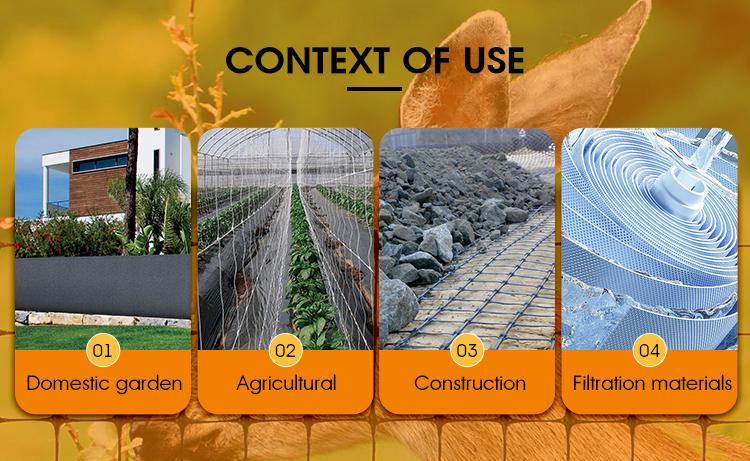 CONTEXT OF USE

01
Domestic garden

02
Agricultural

03
Construction

04
Filtration materials